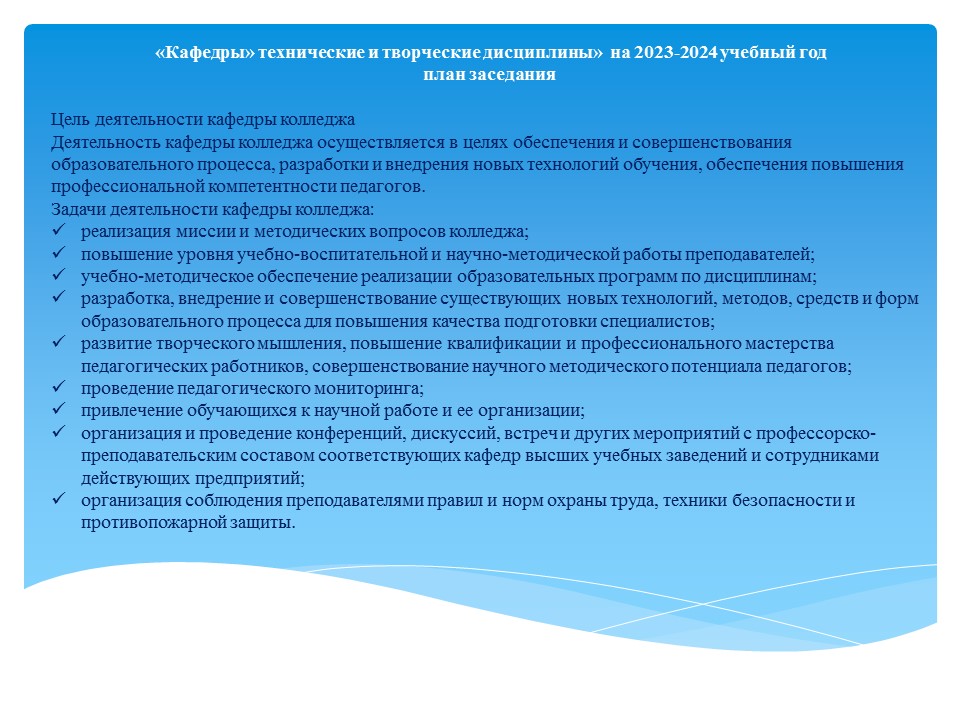 «Кафедры» технические и творческие дисциплины» на 2023-2024 учебный год
план заседания

Цель деятельности кафедры колледжа
Деятельность кафедры колледжа осуществляется в целях обеспечения и совершенствования образовательного процесса, разработки и внедрения новых технологий обучения, обеспечения повышения профессиональной компетентности педагогов.
Задачи деятельности кафедры колледжа:
✓ реализация миссии и методических вопросов колледжа;
✓ повышение уровня учебно-воспитательной и научно-методической работы преподавателей;
✓ учебно-методическое обеспечение реализации образовательных программ по дисциплинам;
✓ разработка, внедрение и совершенствование существующих новых технологий, методов, средств и форм образовательного процесса для повышения качества подготовки специалистов;
✓ развитие творческого мышления, повышение квалификации и профессионального мастерства педагогических работников, совершенствование научного методического потенциала педагогов;
✓ проведение педагогического мониторинга;
✓ привлечение обучающихся к научной работе и ее организации;
✓ организация и проведение конференций, дискуссий, встреч и других мероприятий с профессорско-преподавательским составом соответствующих кафедр высших учебных заведений и сотрудниками действующих предприятий;
✓ организация соблюдения преподавателями правил и норм охраны труда, техники безопасности и противопожарной защиты.